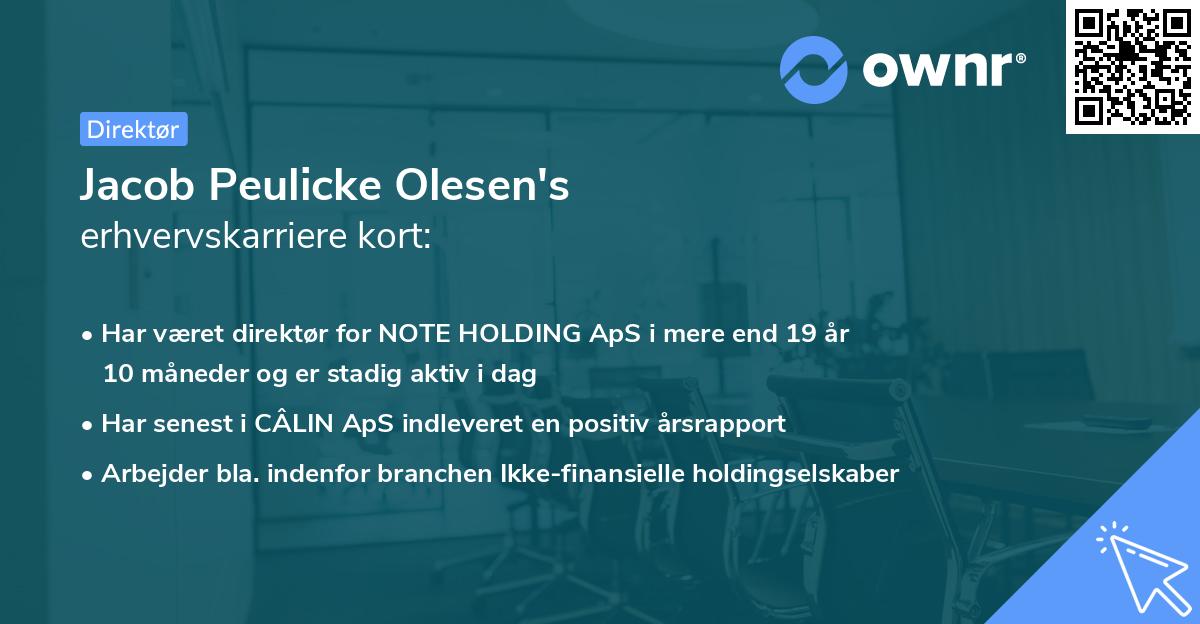 ownr®

Direktør

Jacob Peulicke Olesen's
erhvervskarriere kort:

• Har været direktør for NOTE HOLDING ApS i mere end 19 år 10 måneder og er stadig aktiv i dag
• Har senest i CÂLIN ApS indleveret en positiv årsrapport
• Arbejder bla. indenfor branchen Ikke-finansielle holdingselskaber